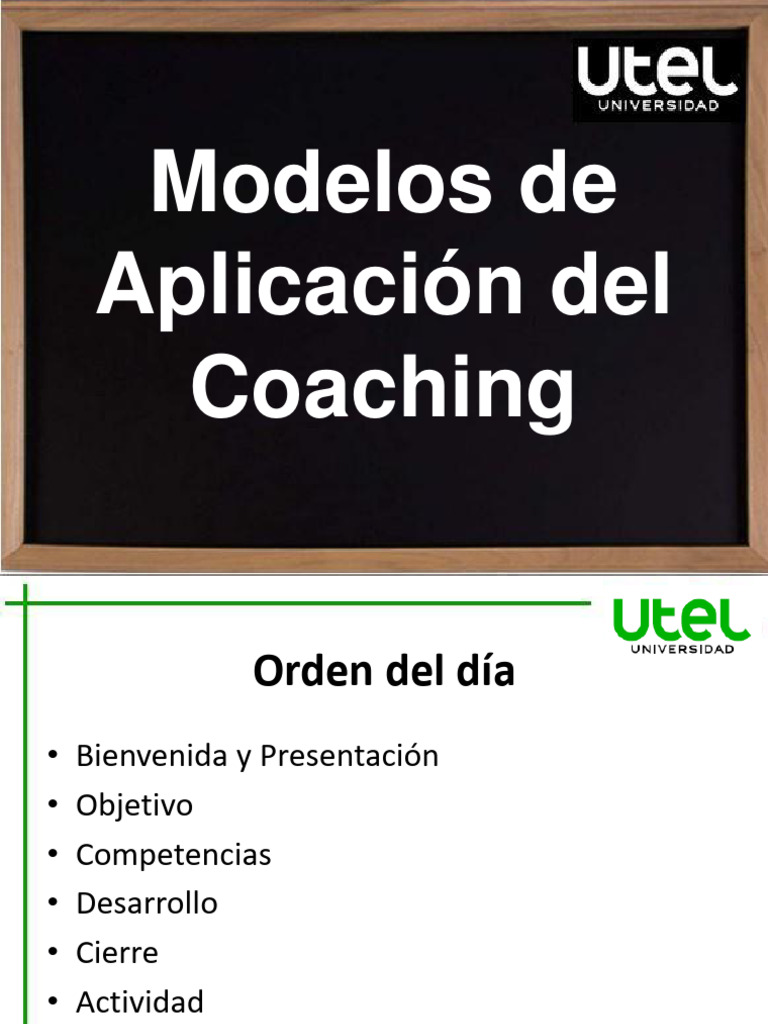 UTEL
UNIVERSIDAD

Modelos de Aplicación del Coaching

UTEL
UNIVERSIDAD

Orden del día

• Bienvenida y Presentación
• Objetivo
• Competencias
• Desarrollo
• Cierre
• Actividad